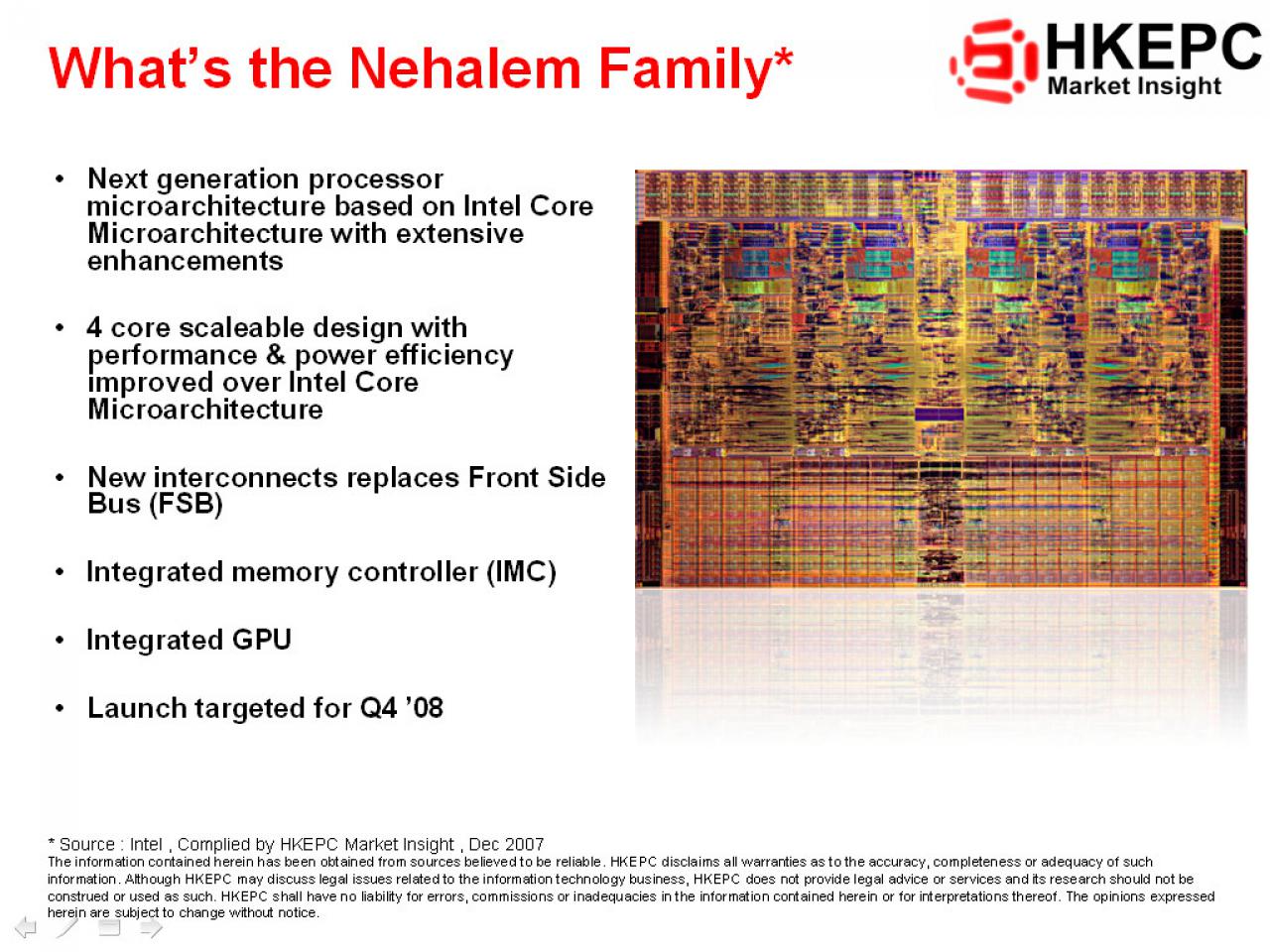 What's the Nehalem Family*

HKEPC
Market Insight

• Next generation processor microarchitecture based on Intel Core Microarchitecture with extensive enhancements

• 4 core scaleable design with performance & power efficiency improved over Intel Core Microarchitecture

• New interconnects replaces Front Side Bus (FSB)

• Integrated memory controller (IMC)

• Integrated GPU

• Launch targeted for Q4 '08

* Source : Intel , Complied by HKEPC Market Insight , Dec 2007
The information contained herein has been obtained from sources believed to be reliable. HKEPC disclaims all warranties as to the accuracy, completeness or adequacy of such information. Although HKEPC may discuss legal issues related to the information technology business, HKEPC does not provide legal advice or services and its research should not be construed or used as such. HKEPC shall have no liability for errors, commissions or inadequacies in the information contained herein or for interpretations thereof. The opinions expressed herein are subject to change without notice.